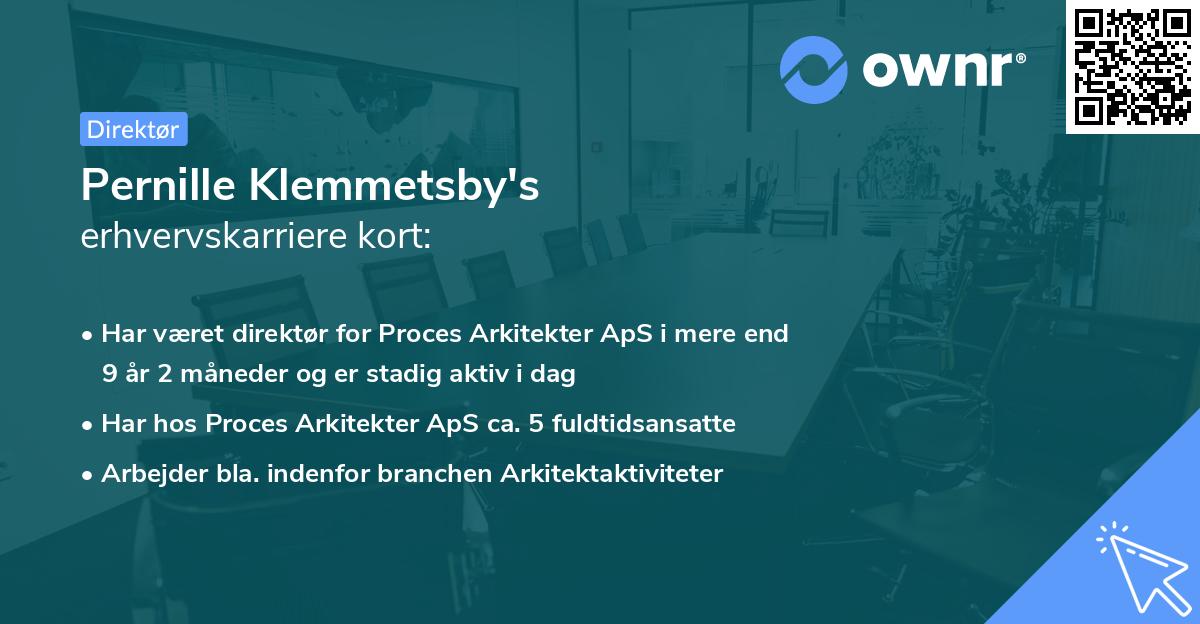 ownr®

Direktør

Pernille Klemmetsby's
erhvervskarriere kort:

• Har været direktør for Proces Arkitekter ApS i mere end 9 år 2 måneder og er stadig aktiv i dag
• Har hos Proces Arkitekter ApS ca. 5 fuldtidsansatte
• Arbejder bla. indenfor branchen Arkitektaktiviteter